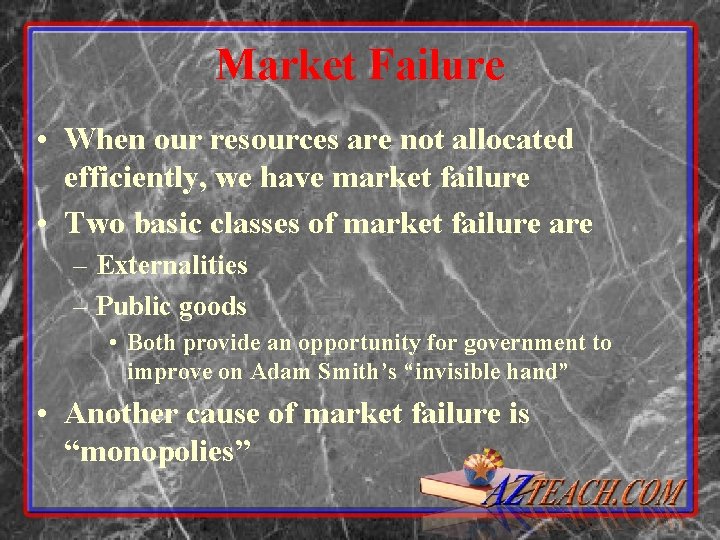 Market Failure

• When our resources are not allocated efficiently, we have market failure

• Two basic classes of market failure are

– Externalities

– Public goods

• Both provide an opportunity for government to improve on Adam Smith's "invisible hand"

• Another cause of market failure is "monopolies"

AZTEACH.COM